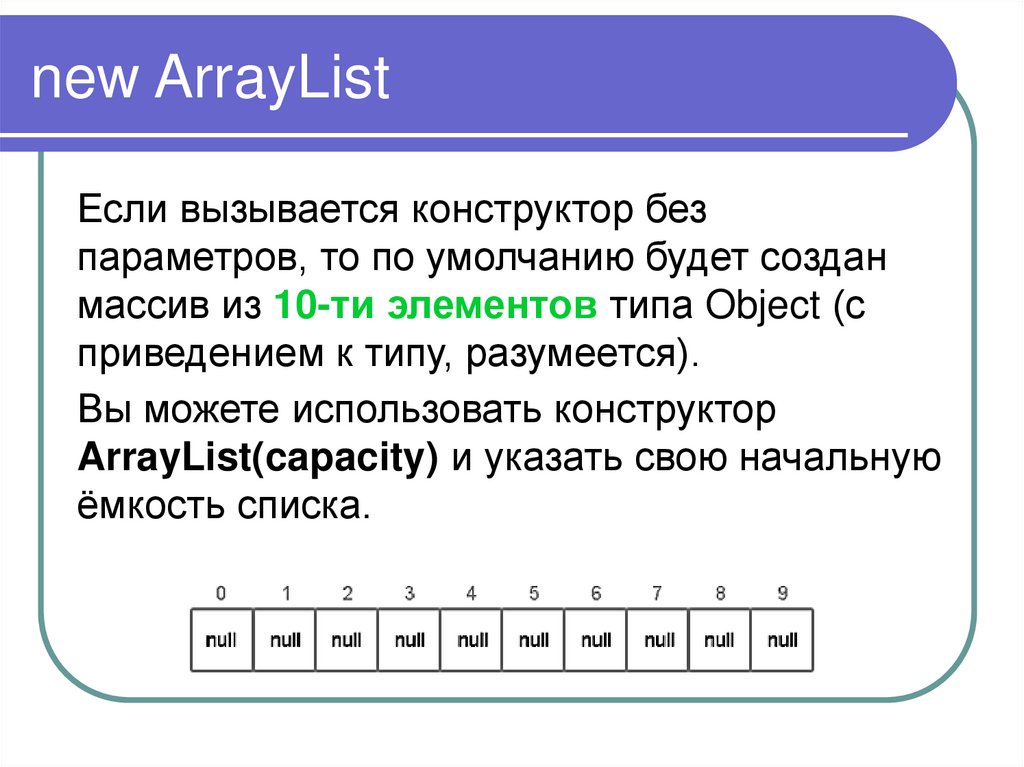 new ArrayList

Если вызывается конструктор без параметров, то по умолчанию будет создан массив из 10-ти элементов типа Object (с приведением к типу, разумеется).

Вы можете использовать конструктор ArrayList(capacity) и указать свою начальную ёмкость списка.

| 0 | 1 | 2 | 3 | 4 | 5 | 6 | 7 | 8 | 9 |
|---|---|---|---|---|---|---|---|---|---|
| null | null | null | null | null | null | null | null | null | null |